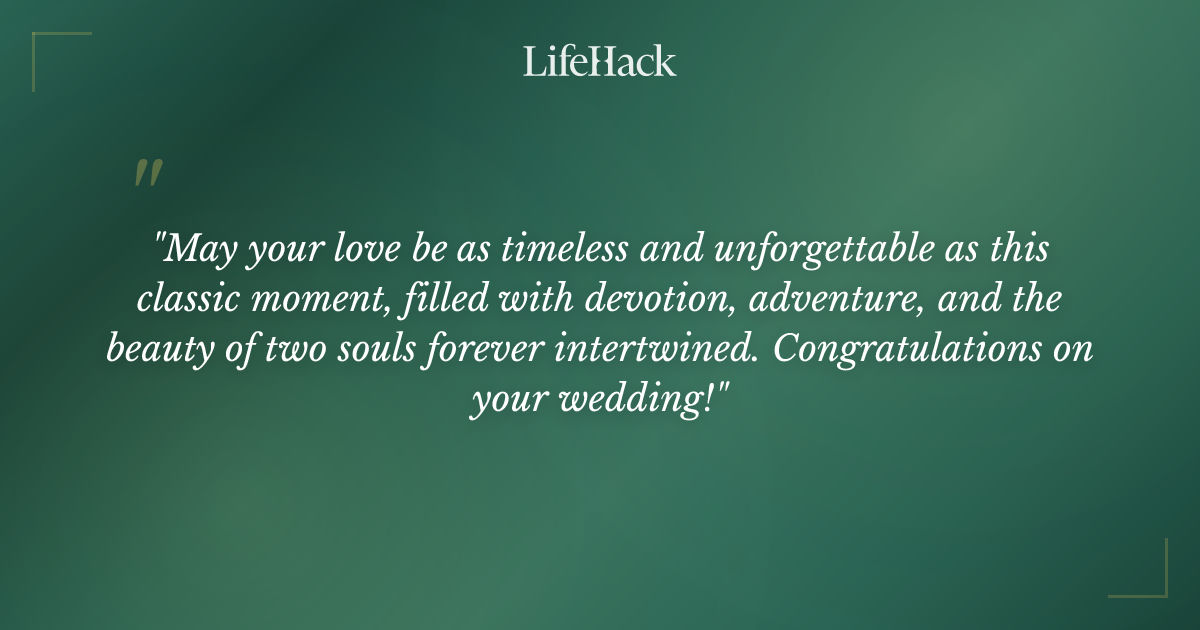 LifeHack

"

"May your love be as timeless and unforgettable as this classic moment, filled with devotion, adventure, and the beauty of two souls forever intertwined. Congratulations on your wedding!"